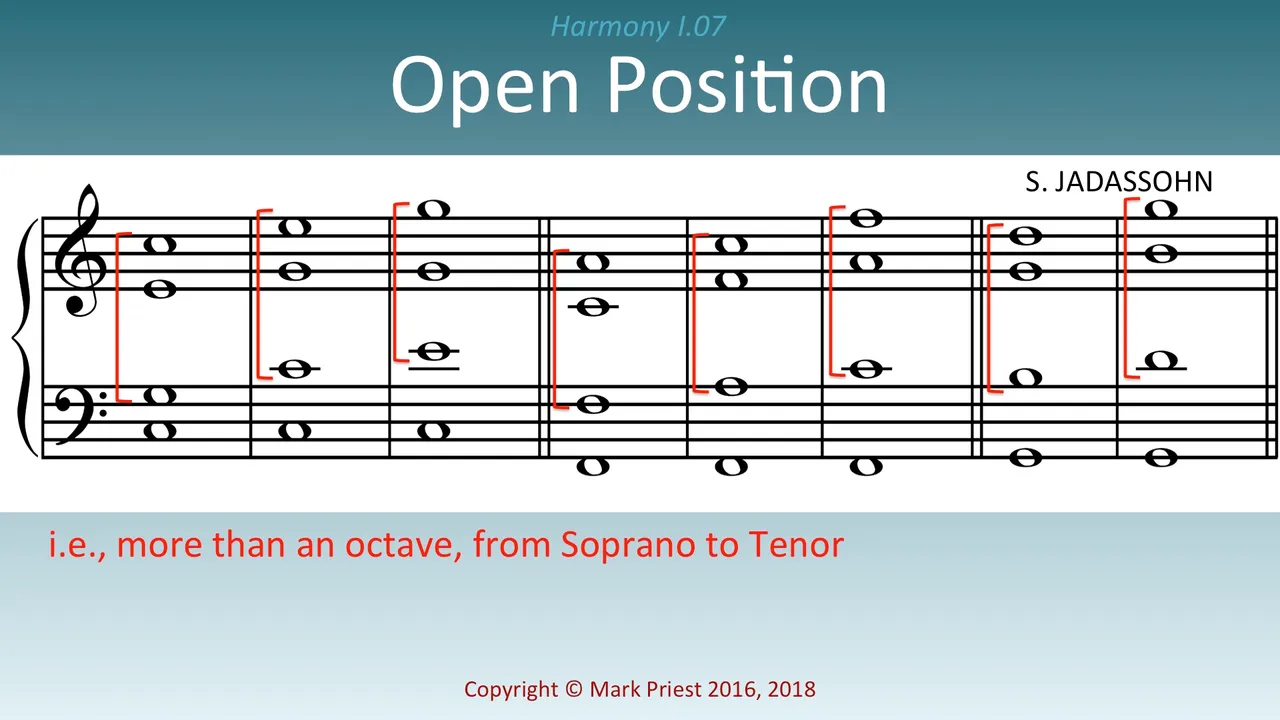 Harmony I.07

Open Position

S. JADASSOHN

i.e., more than an octave, from Soprano to Tenor

Copyright © Mark Priest 2016, 2018